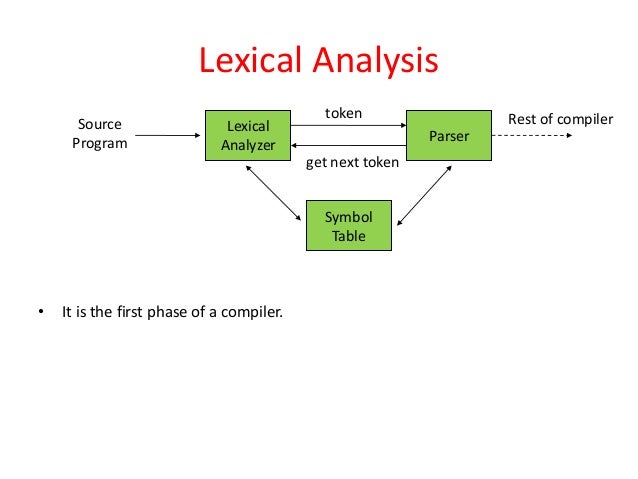 Lexical Analysis

Source Program

Lexical Analyzer

token

get next token

Parser

Rest of compiler

Symbol Table

• It is the first phase of a compiler.